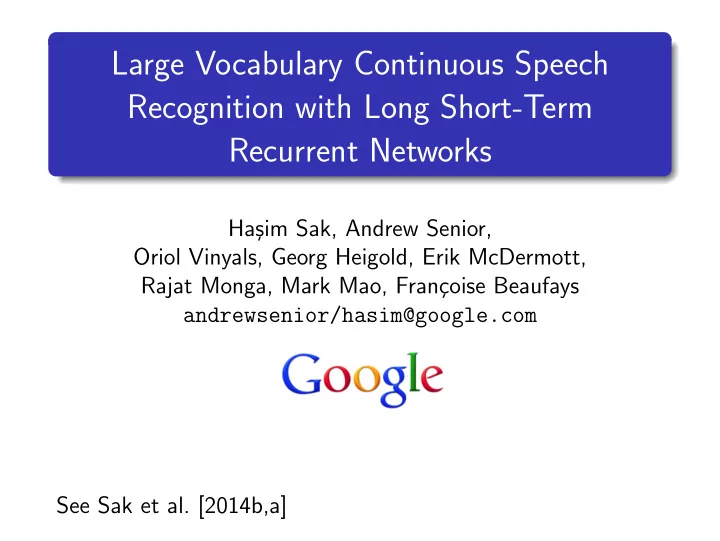 Large Vocabulary Continuous Speech Recognition with Long Short-Term Recurrent Networks

Haşim Sak, Andrew Senior,
Oriol Vinyals, Georg Heigold, Erik McDermott,
Rajat Monga, Mark Mao, Françoise Beaufays
andrewsenior/hasim@google.com

Google

See Sak et al. [2014b,a]